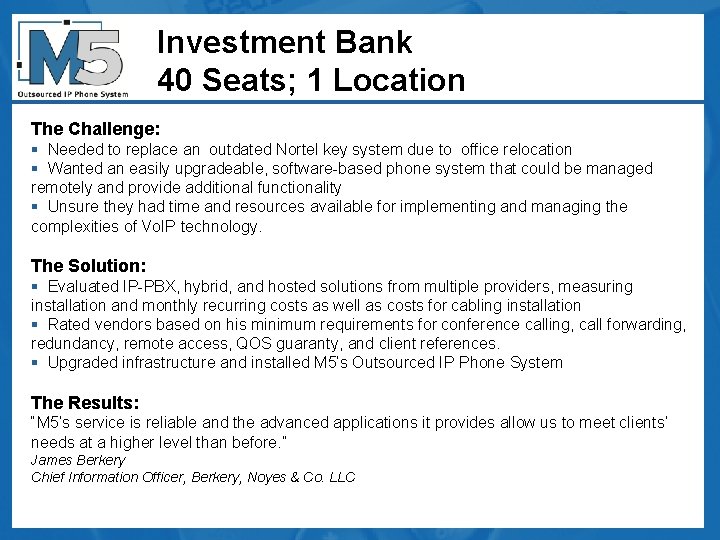 M5
Outsourced IP Phone System

Investment Bank
40 Seats; 1 Location

The Challenge:
▪ Needed to replace an outdated Nortel key system due to office relocation
▪ Wanted an easily upgradeable, software-based phone system that could be managed remotely and provide additional functionality
▪ Unsure they had time and resources available for implementing and managing the complexities of VoIP technology.

The Solution:
▪ Evaluated IP-PBX, hybrid, and hosted solutions from multiple providers, measuring installation and monthly recurring costs as well as costs for cabling installation
▪ Rated vendors based on his minimum requirements for conference calling, call forwarding, redundancy, remote access, QOS guaranty, and client references.
▪ Upgraded infrastructure and installed M5's Outsourced IP Phone System

The Results:
"M5's service is reliable and the advanced applications it provides allow us to meet clients' needs at a higher level than before."
James Berkery
Chief Information Officer, Berkery, Noyes & Co. LLC